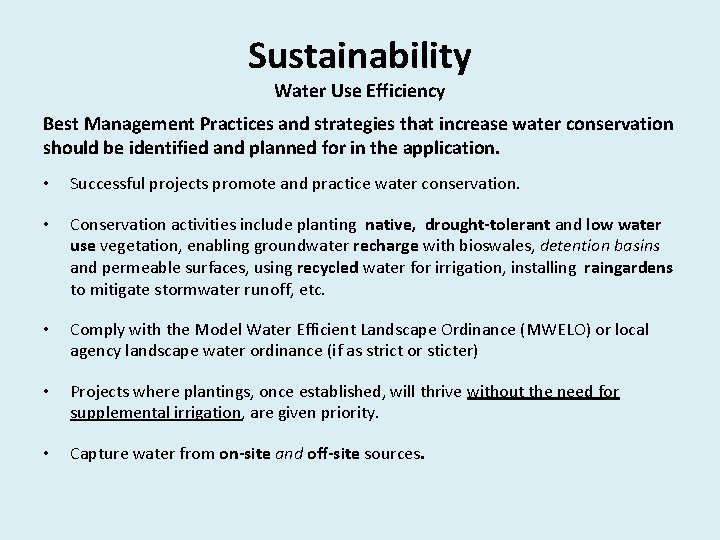 Sustainability

Water Use Efficiency

Best Management Practices and strategies that increase water conservation should be identified and planned for in the application.

• Successful projects promote and practice water conservation.

• Conservation activities include planting native, drought-tolerant and low water use vegetation, enabling groundwater recharge with bioswales, detention basins and permeable surfaces, using recycled water for irrigation, installing raingardens to mitigate stormwater runoff, etc.

• Comply with the Model Water Efficient Landscape Ordinance (MWELO) or local agency landscape water ordinance (if as strict or sticter)

• Projects where plantings, once established, will thrive without the need for supplemental irrigation, are given priority.

• Capture water from on-site and off-site sources.